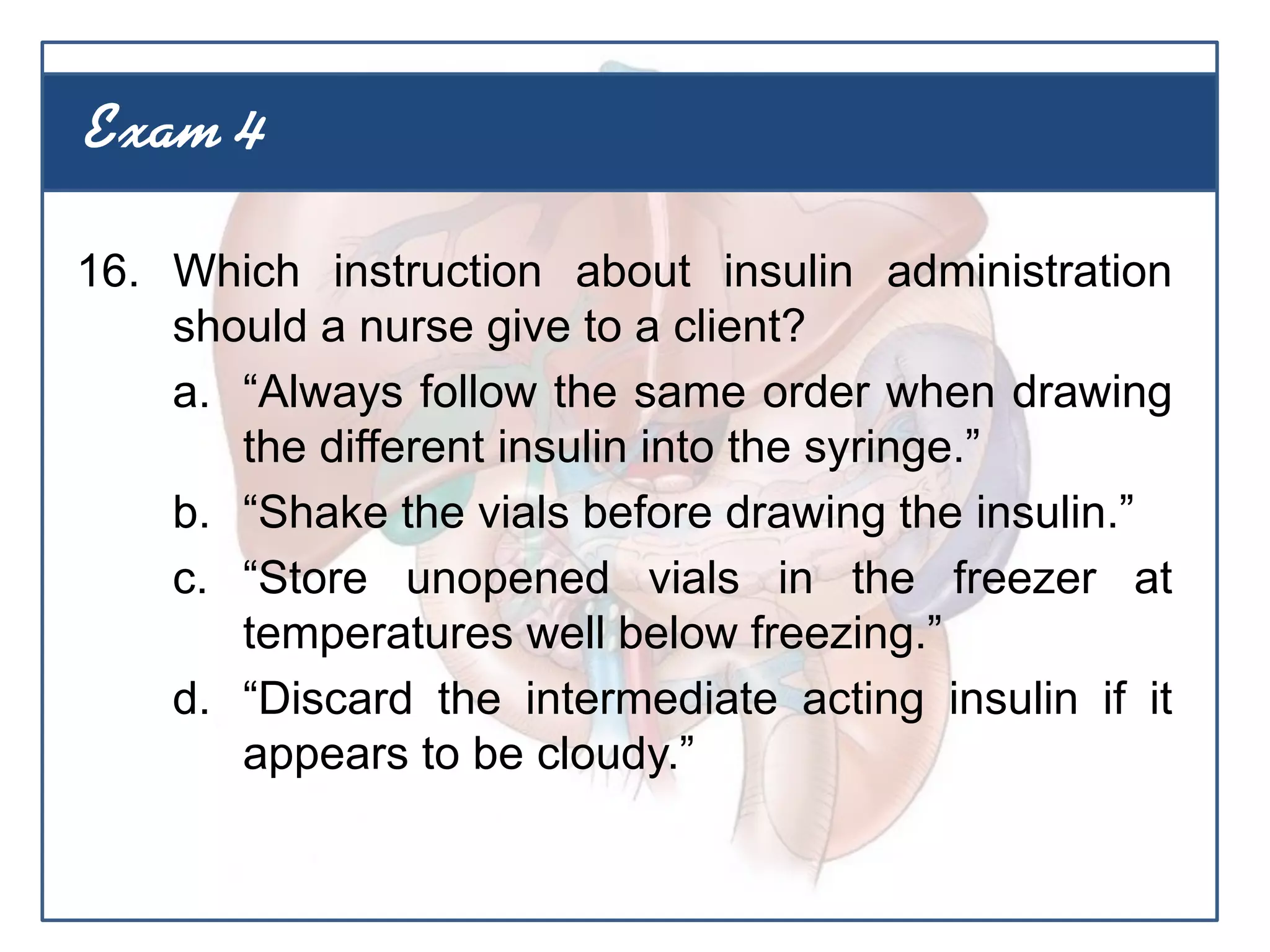 Exam 4

16. Which instruction about insulin administration should a nurse give to a client?

a. “Always follow the same order when drawing the different insulin into the syringe.”

b. “Shake the vials before drawing the insulin.”

c. “Store unopened vials in the freezer at temperatures well below freezing.”

d. “Discard the intermediate acting insulin if it appears to be cloudy.”